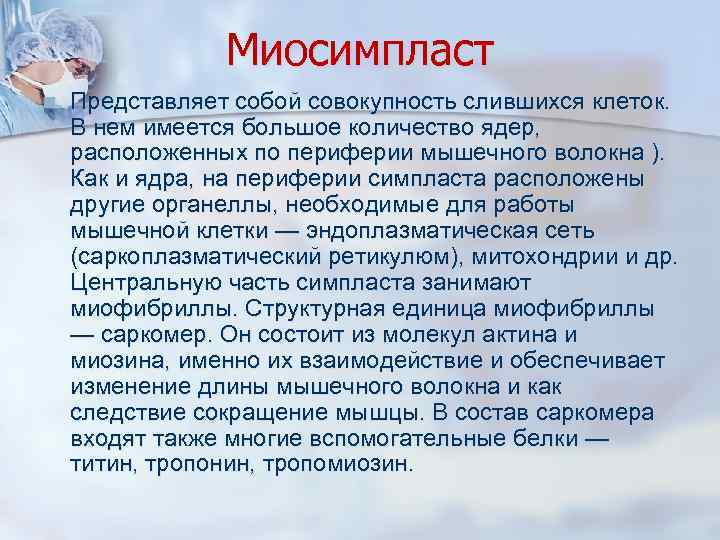 Миосимпласт

Представляет собой совокупность слившихся клеток. В нем имеется большое количество ядер, расположенных по периферии мышечного волокна ). Как и ядра, на периферии симпласта расположены другие органеллы, необходимые для работы мышечной клетки — эндоплазматическая сеть (саркоплазматический ретикулюм), митохондрии и др. Центральную часть симпласта занимают миофибриллы. Структурная единица миофибриллы — саркомер. Он состоит из молекул актина и миозина, именно их взаимодействие и обеспечивает изменение длины мышечного волокна и как следствие сокращение мышцы. В состав саркомера входят также многие вспомогательные белки — титин, тропонин, тропомиозин.